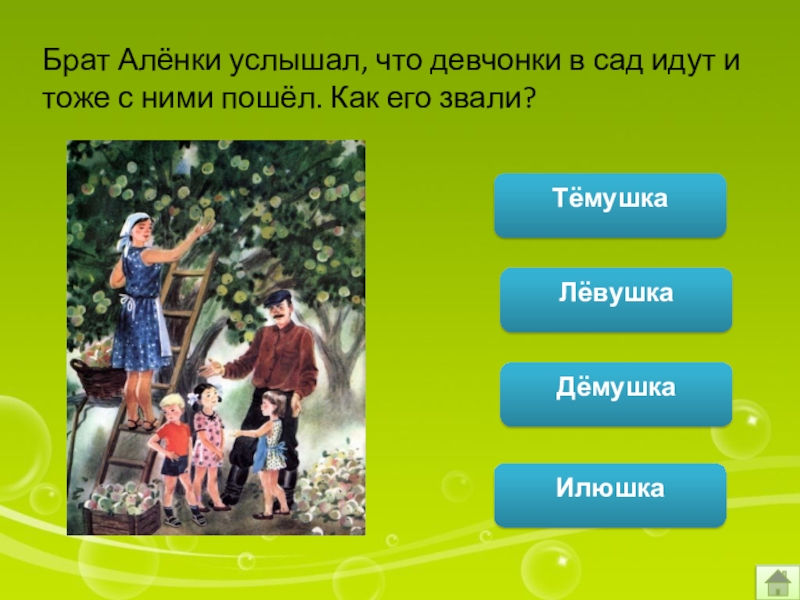 Брат Алёнки услышал, что девчонки в сад идут и тоже с ними пошёл. Как его звали?

Тёмушка

Лёвушка

Дёмушка

Илюшка